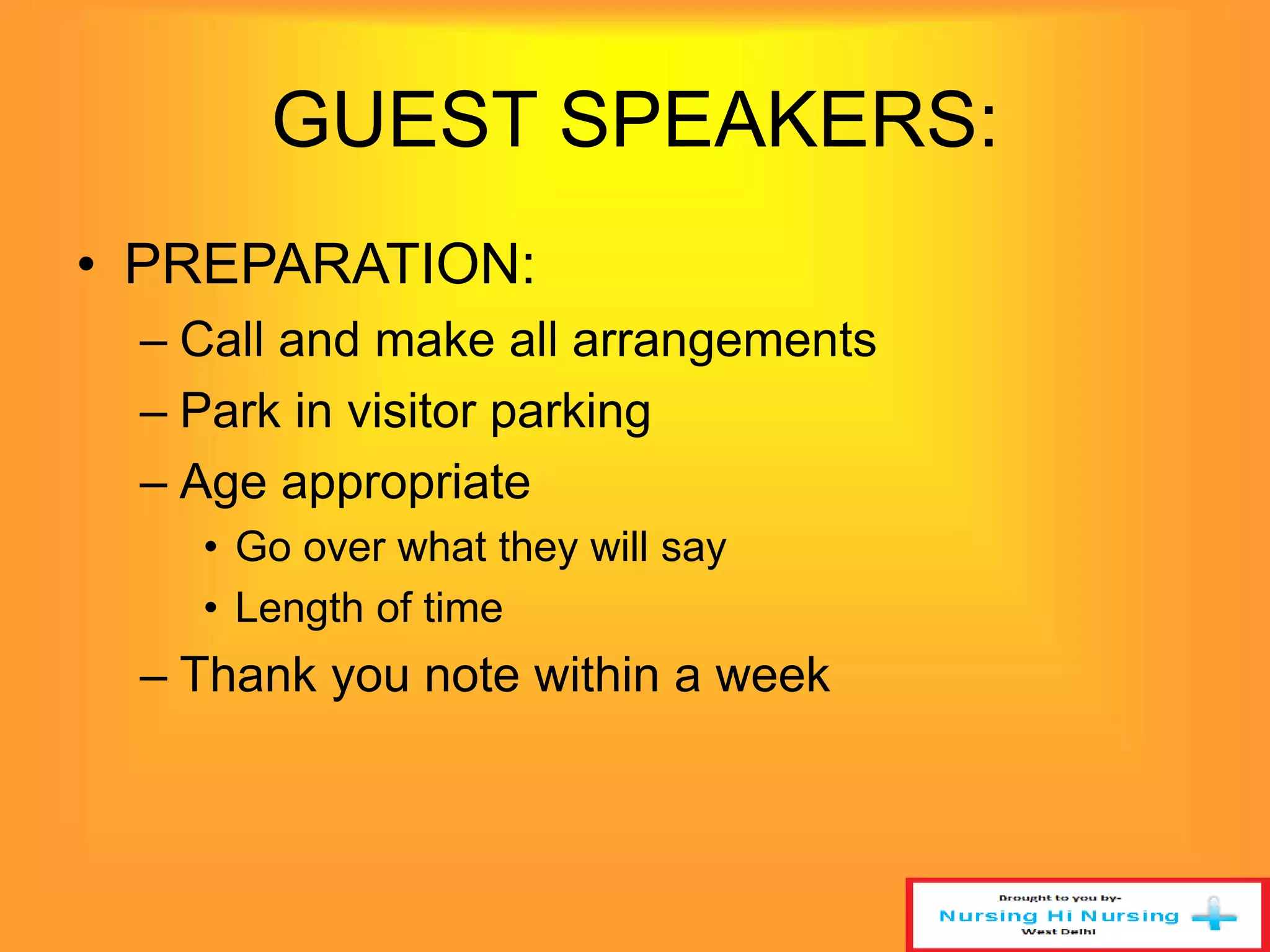 GUEST SPEAKERS:

• PREPARATION:
– Call and make all arrangements
– Park in visitor parking
– Age appropriate
• Go over what they will say
• Length of time
– Thank you note within a week

Brought to you by-
Nursing Hi Nursing
West Delhi